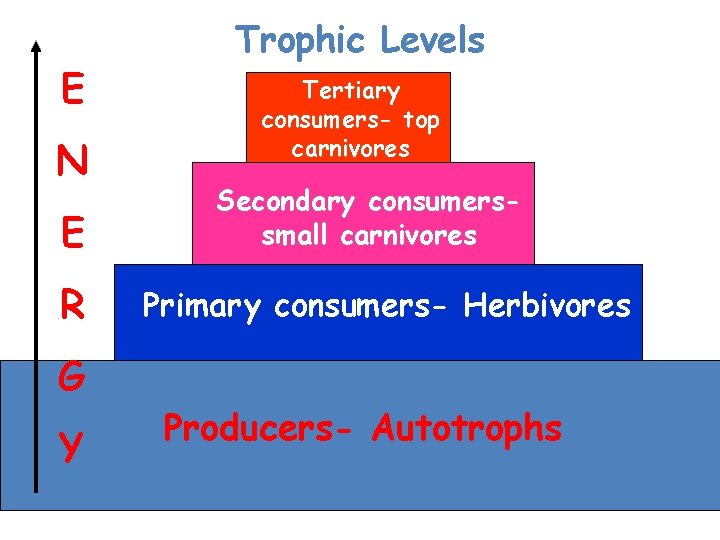 Trophic Levels

E
N
E
R
G
Y

Tertiary consumers- top carnivores

Secondary consumers- small carnivores

Primary consumers- Herbivores

Producers- Autotrophs